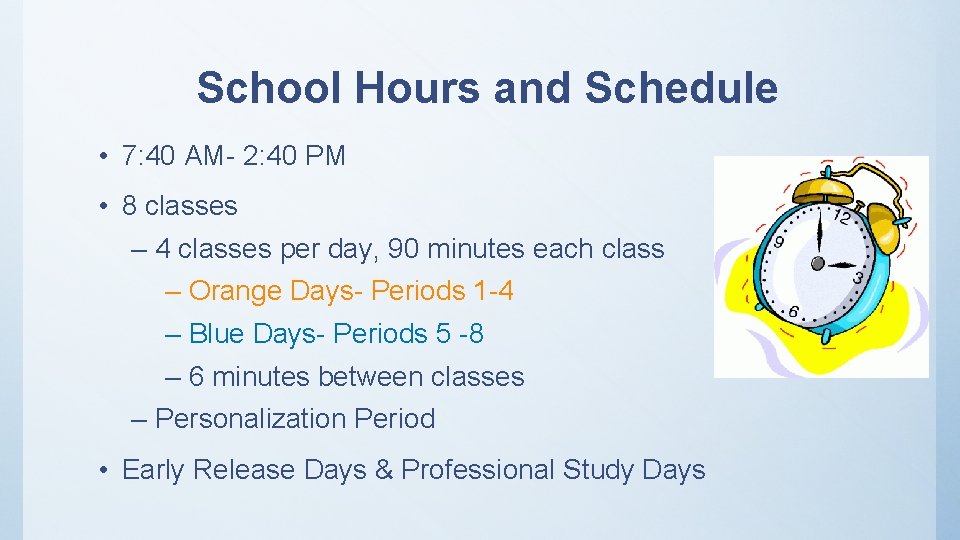 School Hours and Schedule

• 7:40 AM- 2:40 PM

• 8 classes

– 4 classes per day, 90 minutes each class

– Orange Days- Periods 1-4

– Blue Days- Periods 5 -8

– 6 minutes between classes

– Personalization Period

• Early Release Days & Professional Study Days

12
9
3
6